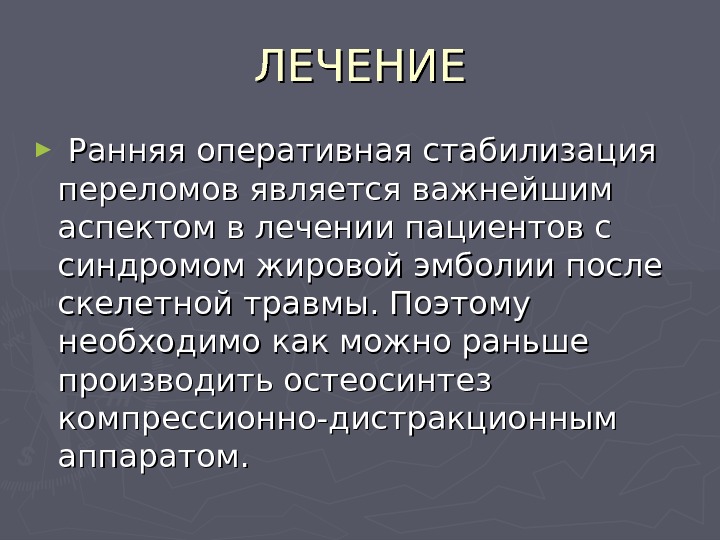 ЛЕЧЕНИЕ

► Ранняя оперативная стабилизация переломов является важнейшим аспектом в лечении пациентов с синдромом жировой эмболии после скелетной травмы. Поэтому необходимо как можно раньше производить остеосинтез компрессионно-дистракционным аппаратом.